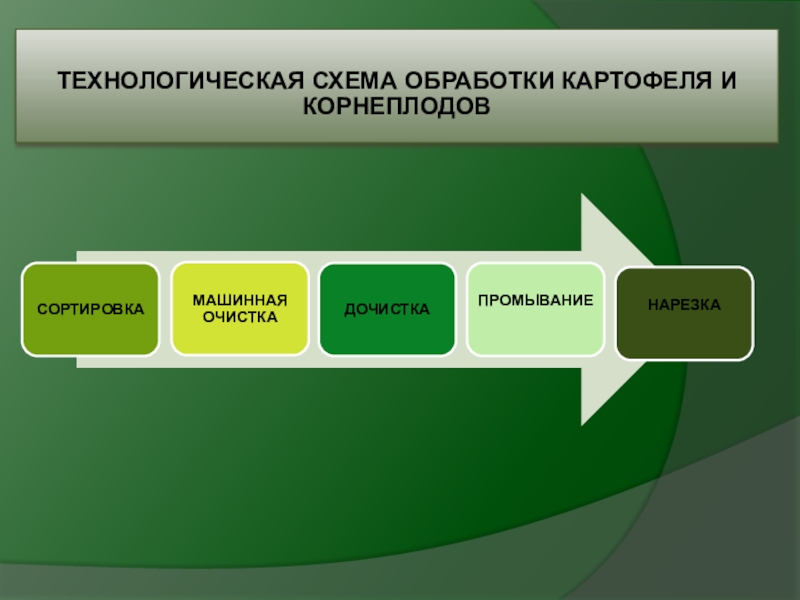 ТЕХНОЛОГИЧЕСКАЯ СХЕМА ОБРАБОТКИ КАРТОФЕЛЯ И КОРНЕПЛОДОВ

СОРТИРОВКА

МАШИННАЯ ОЧИСТКА

ДОЧИСТКА

ПРОМЫВАНИЕ

НАРЕЗКА